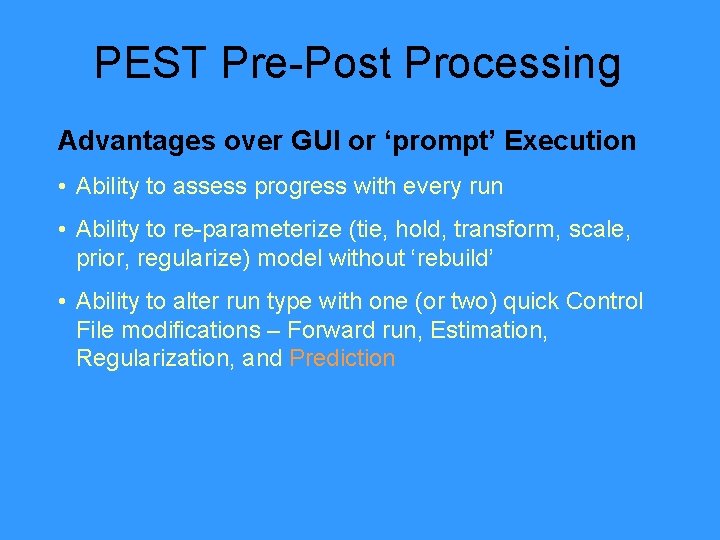 PEST Pre-Post Processing

Advantages over GUI or ‘prompt’ Execution

• Ability to assess progress with every run

• Ability to re-parameterize (tie, hold, transform, scale, prior, regularize) model without ‘rebuild’

• Ability to alter run type with one (or two) quick Control File modifications – Forward run, Estimation, Regularization, and Prediction